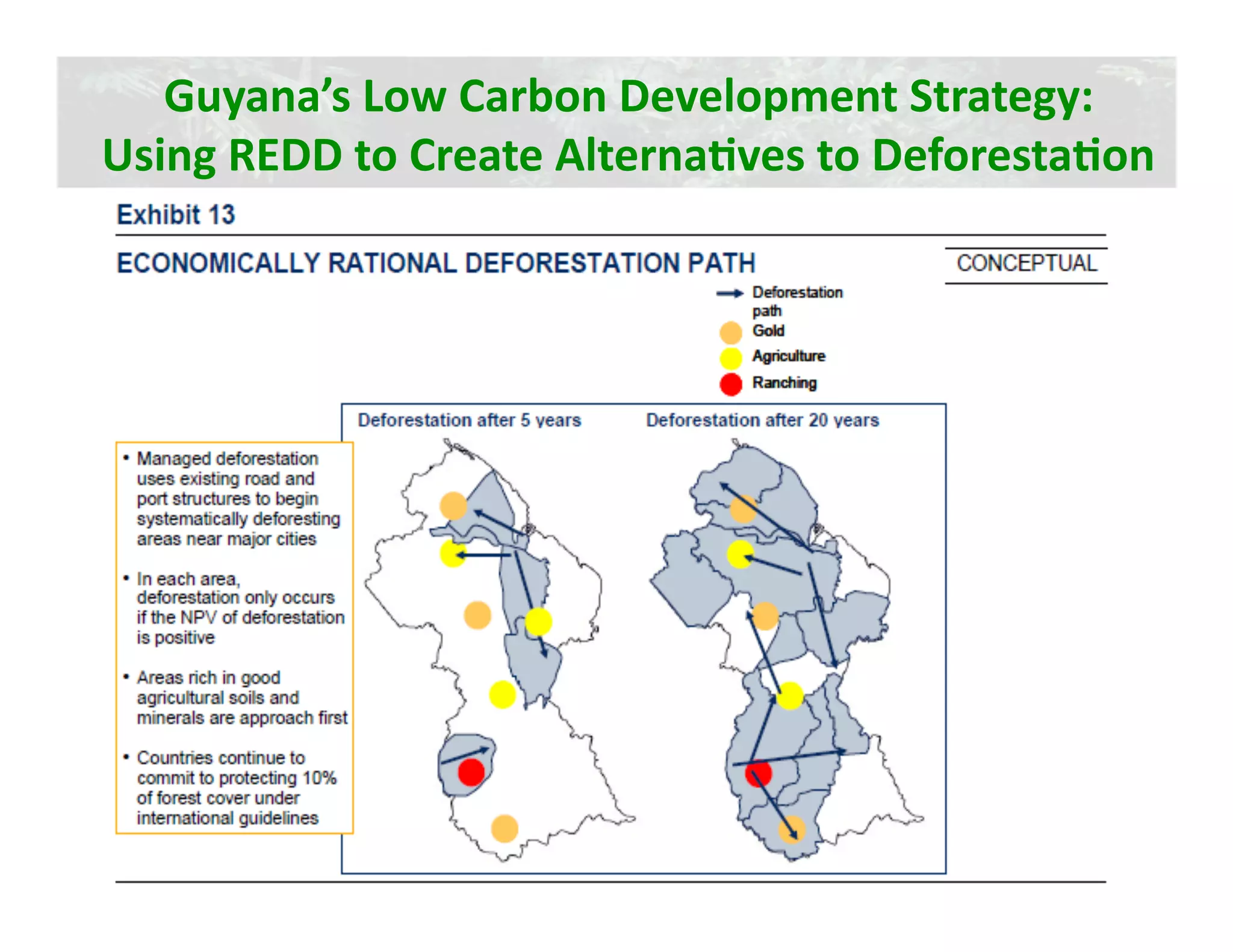 Guyana's Low Carbon Development Strategy: Using REDD to Create Alternatives to Deforestation

Exhibit 13

ECONOMICALLY RATIONAL DEFORESTATION PATH

CONCEPTUAL

Deforestation path
Gold
Agriculture
Ranching

Deforestation after 5 years

Deforestation after 20 years

• Managed deforestation uses existing road and port structures to begin systematically deforesting areas near major cities

• In each area, deforestation only occurs if the NPV of deforestation is positive

• Areas rich in good agricultural soils and minerals are approach first

• Countries continue to commit to protecting 10% of forest cover under international guidelines